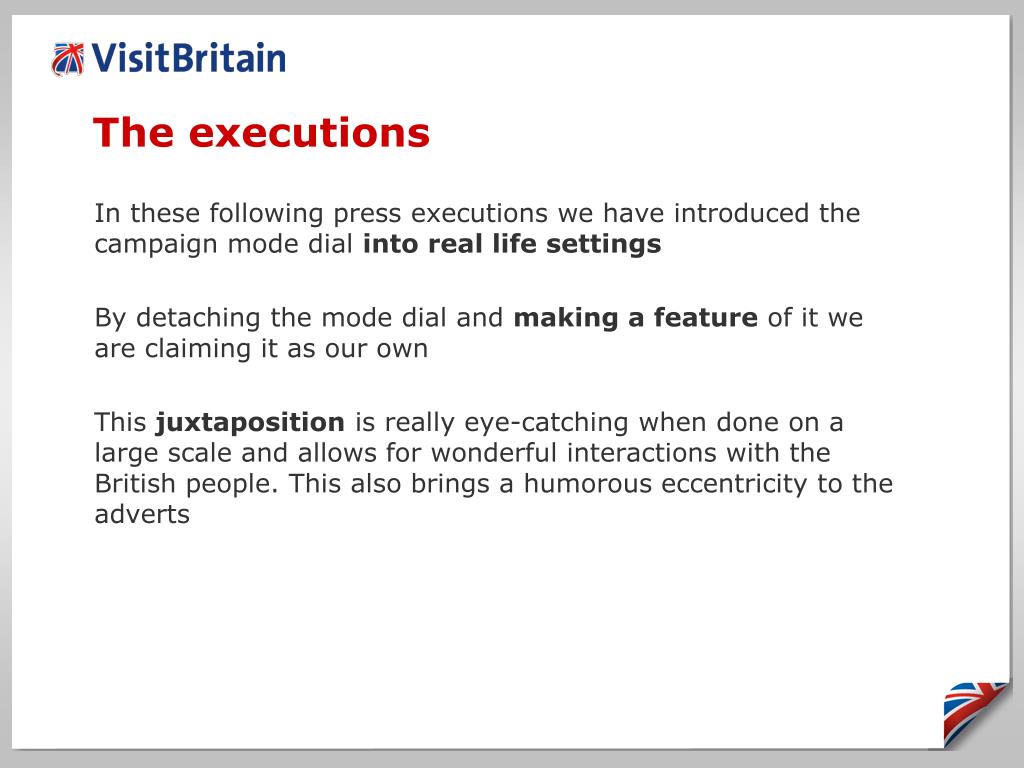 VisitBritain

The executions

In these following press executions we have introduced the campaign mode dial into real life settings

By detaching the mode dial and making a feature of it we are claiming it as our own

This juxtaposition is really eye-catching when done on a large scale and allows for wonderful interactions with the British people. This also brings a humorous eccentricity to the adverts